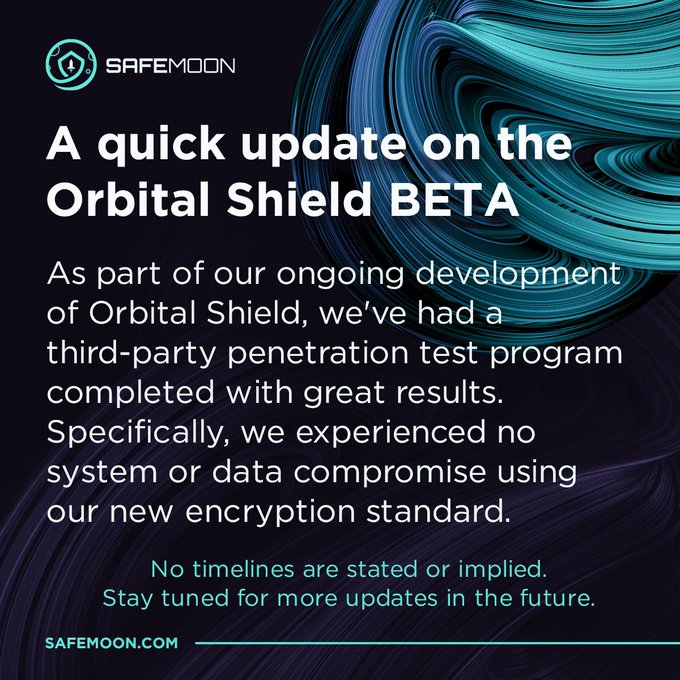 SAFEMOON

A quick update on the Orbital Shield BETA

As part of our ongoing development of Orbital Shield, we've had a third-party penetration test program completed with great results. Specifically, we experienced no system or data compromise using our new encryption standard.

No timelines are stated or implied.
Stay tuned for more updates in the future.

SAFEMOON.COM